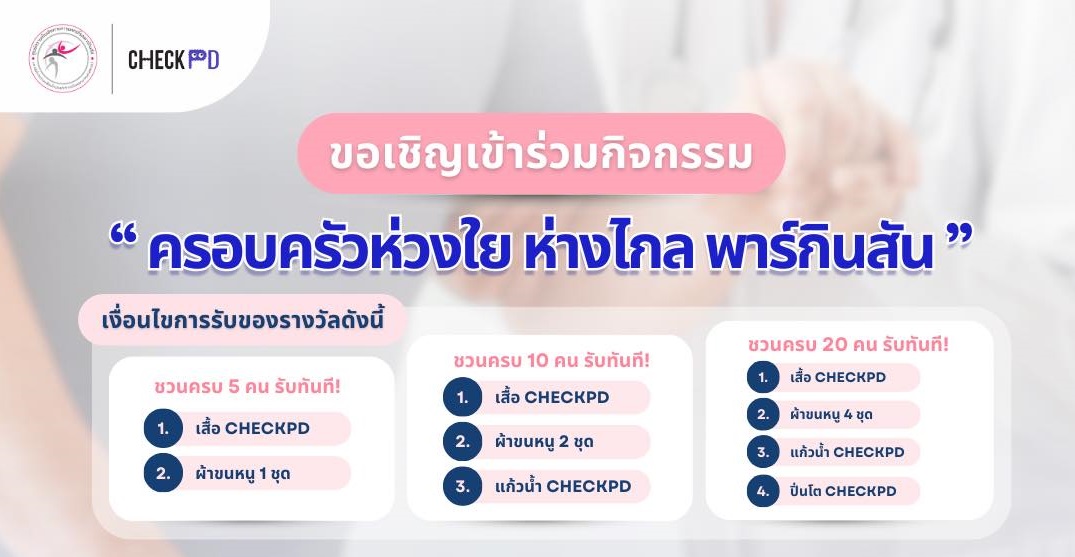 CHECKPD

ขอเชิญเข้าร่วมกิจกรรม

“ ครอบครัวห่วงใย ห่างไกล พาร์กินสัน ”

เงื่อนไขการรับของรางวัลดังนี้

ชวนครบ 5 คน รับทันที!
1. เสื้อ CHECKPD
2. ผ้าขนหนู 1 ชุด

ชวนครบ 10 คน รับทันที!
1. เสื้อ CHECKPD
2. ผ้าขนหนู 2 ชุด
3. แก้วน้ำ CHECKPD

ชวนครบ 20 คน รับทันที!
1. เสื้อ CHECKPD
2. ผ้าขนหนู 4 ชุด
3. แก้วน้ำ CHECKPD
4. ปิ่นโต CHECKPD